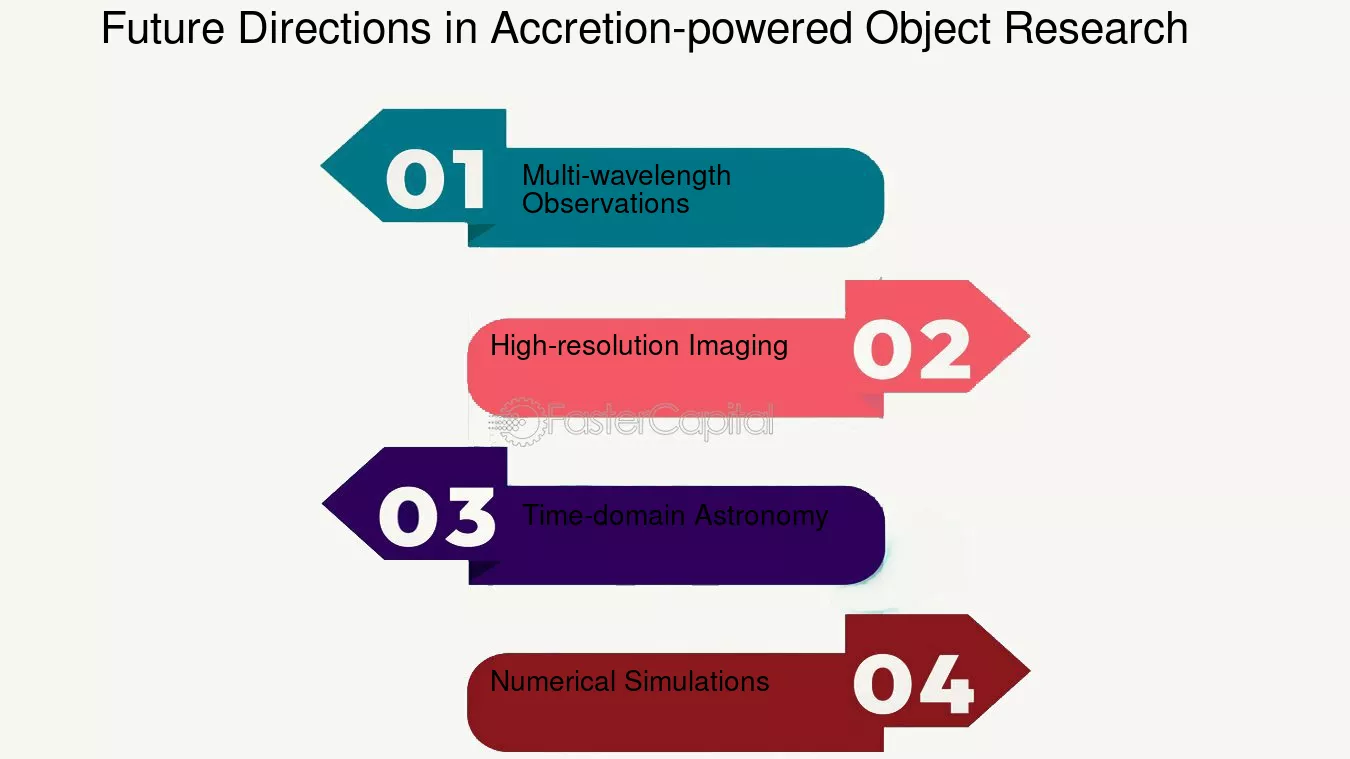 Future Directions in Accretion-powered Object Research

01 Multi-wavelength Observations

High-resolution Imaging 02

FasterCapital

03 Time-domain Astronomy

Numerical Simulations 04